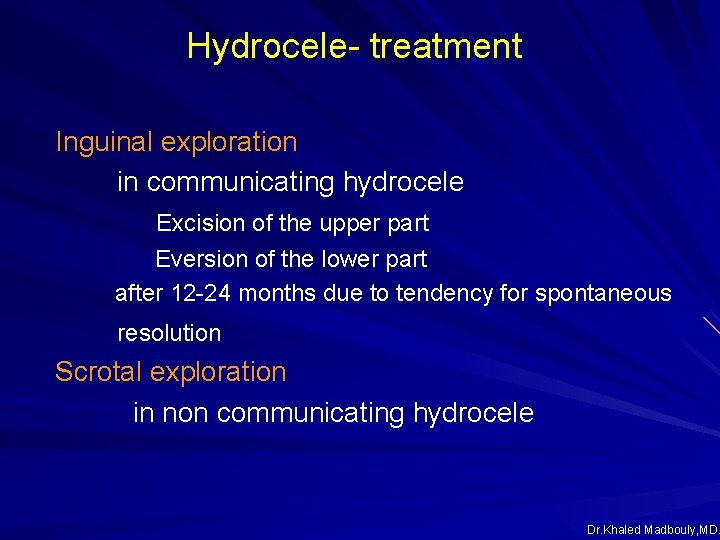 Hydrocele- treatment

Inguinal exploration

in communicating hydrocele

Excision of the upper part

Eversion of the lower part

after 12-24 months due to tendency for spontaneous resolution

Scrotal exploration

in non communicating hydrocele

Dr.Khaled Madbouly,MD.